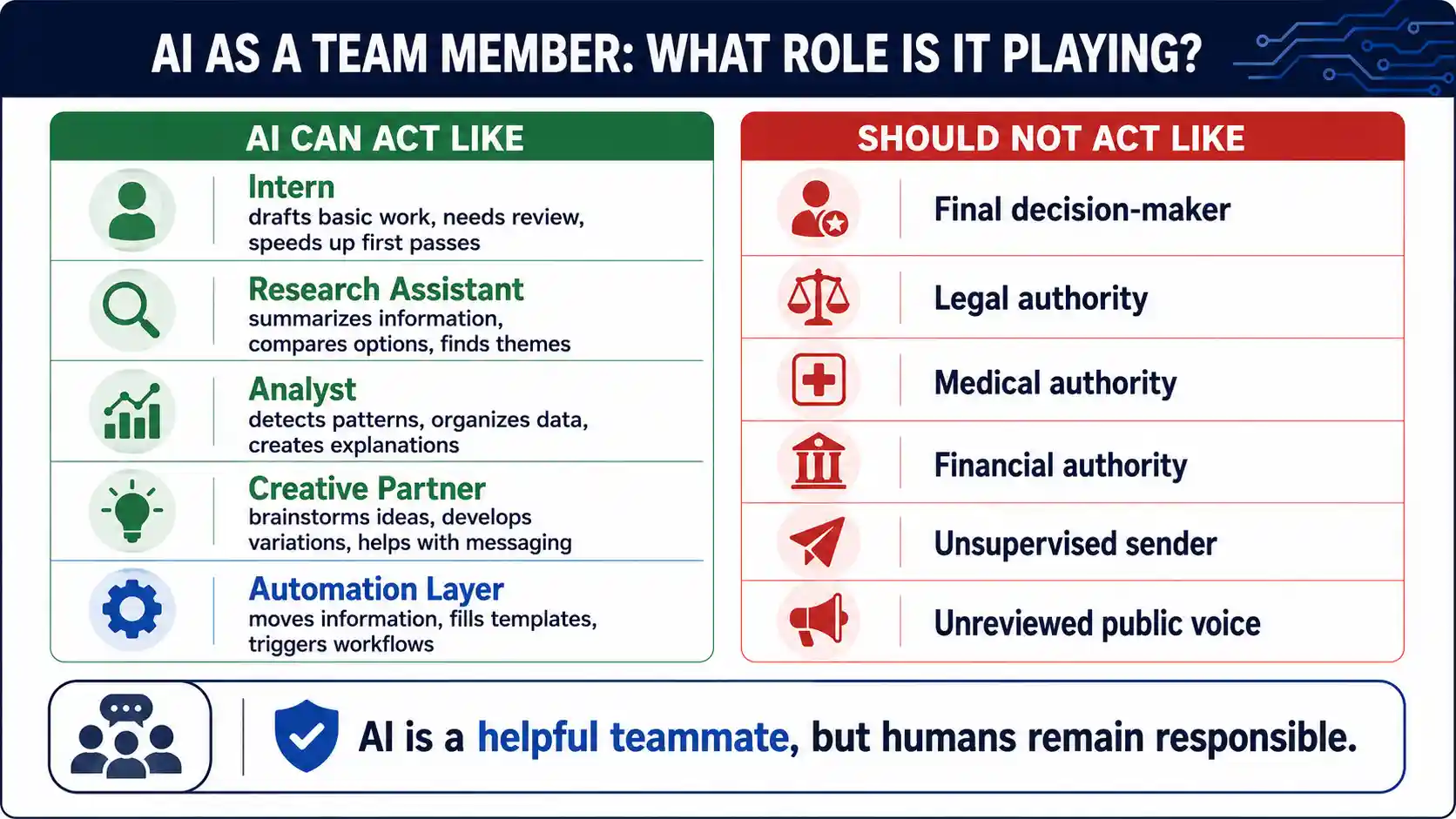 AI AS A TEAM MEMBER: WHAT ROLE IS IT PLAYING?

AI CAN ACT LIKE

Intern
drafts basic work, needs review, speeds up first passes

Research Assistant
summarizes information, compares options, finds themes

Analyst
detects patterns, organizes data, creates explanations

Creative Partner
brainstorms ideas, develops variations, helps with messaging

Automation Layer
moves information, fills templates, triggers workflows

SHOULD NOT ACT LIKE

Final decision-maker

Legal authority

Medical authority

Financial authority

Unsupervised sender

Unreviewed public voice

AI is a helpful teammate, but humans remain responsible.